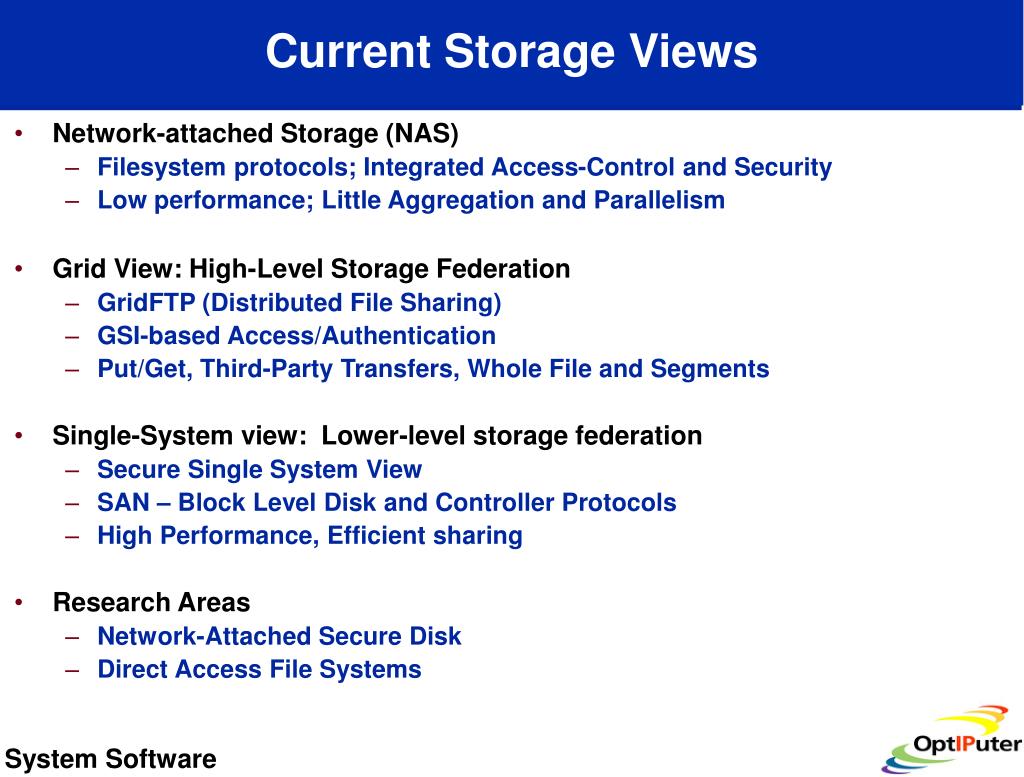 Current Storage Views

• Network-attached Storage (NAS)
– Filesystem protocols; Integrated Access-Control and Security
– Low performance; Little Aggregation and Parallelism

• Grid View: High-Level Storage Federation
– GridFTP (Distributed File Sharing)
– GSI-based Access/Authentication
– Put/Get, Third-Party Transfers, Whole File and Segments

• Single-System view: Lower-level storage federation
– Secure Single System View
– SAN – Block Level Disk and Controller Protocols
– High Performance, Efficient sharing

• Research Areas
– Network-Attached Secure Disk
– Direct Access File Systems

System Software

OptIPuter